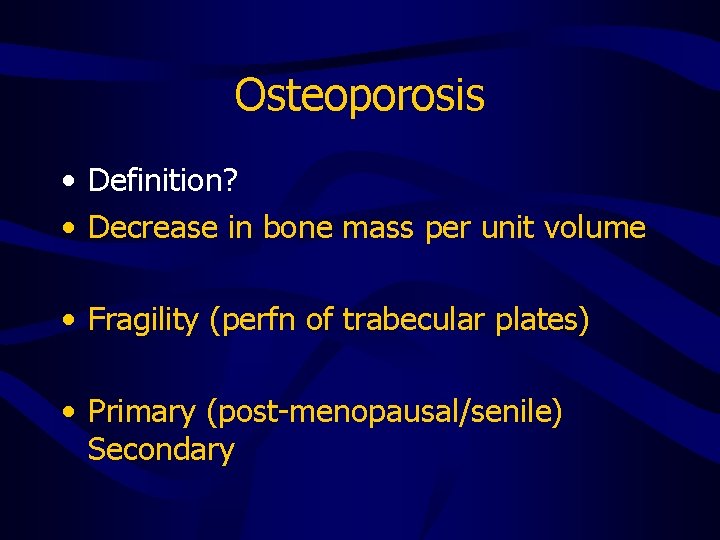 Osteoporosis

• Definition?
• Decrease in bone mass per unit volume

• Fragility (perfn of trabecular plates)

• Primary (post-menopausal/senile) Secondary